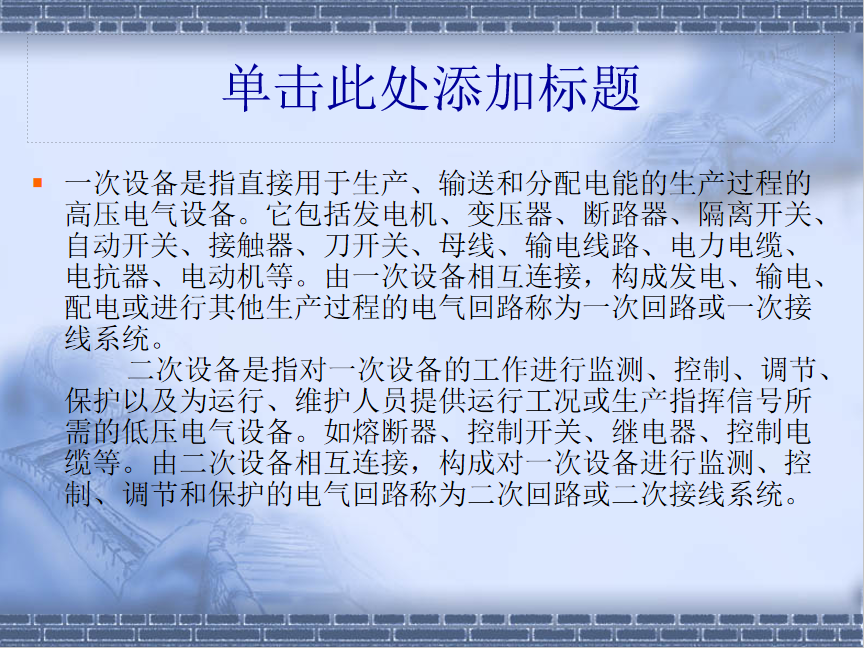 单击此处添加标题

一次设备是指直接用于生产、输送和分配电能的生产过程的高压电气设备。它包括发电机、变压器、断路器、隔离开关、自动开关、接触器、刀开关、母线、输电线路、电力电缆、电抗器、电动机等。由一次设备相互连接，构成发电、输电、配电或进行其他生产过程的电气回路称为一次回路或一次接线系统。

二次设备是指对一次设备的工作进行监测、控制、调节、保护以及为运行、维护人员提供运行工况或生产指挥信号所需的低压电气设备。如熔断器、控制开关、继电器、控制电缆等。由二次设备相互连接，构成对一次设备进行监测、控制、调节和保护的电气回路称为二次回路或二次接线系统。